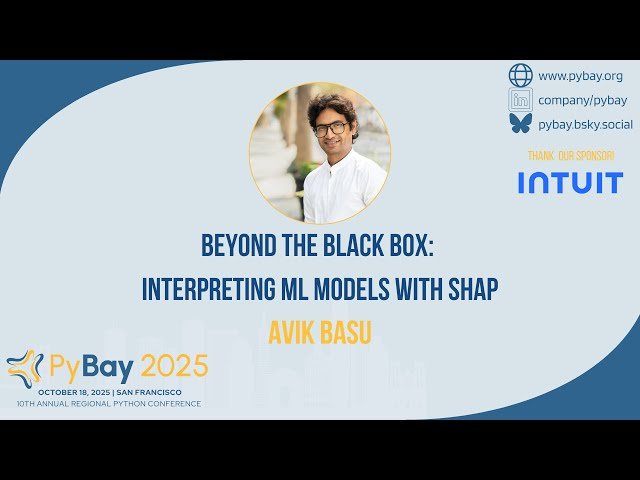 www.pybay.org
company/pybay
pybay.bsky.social

THANK OUR SPONSOR!
INTUIT

BEYOND THE BLACK BOX:
INTERPRETING ML MODELS WITH SHAP
AVIK BASU

PyBay 2025
OCTOBER 18, 2025 | SAN FRANCISCO
10TH ANNUAL REGIONAL PYTHON CONFERENCE